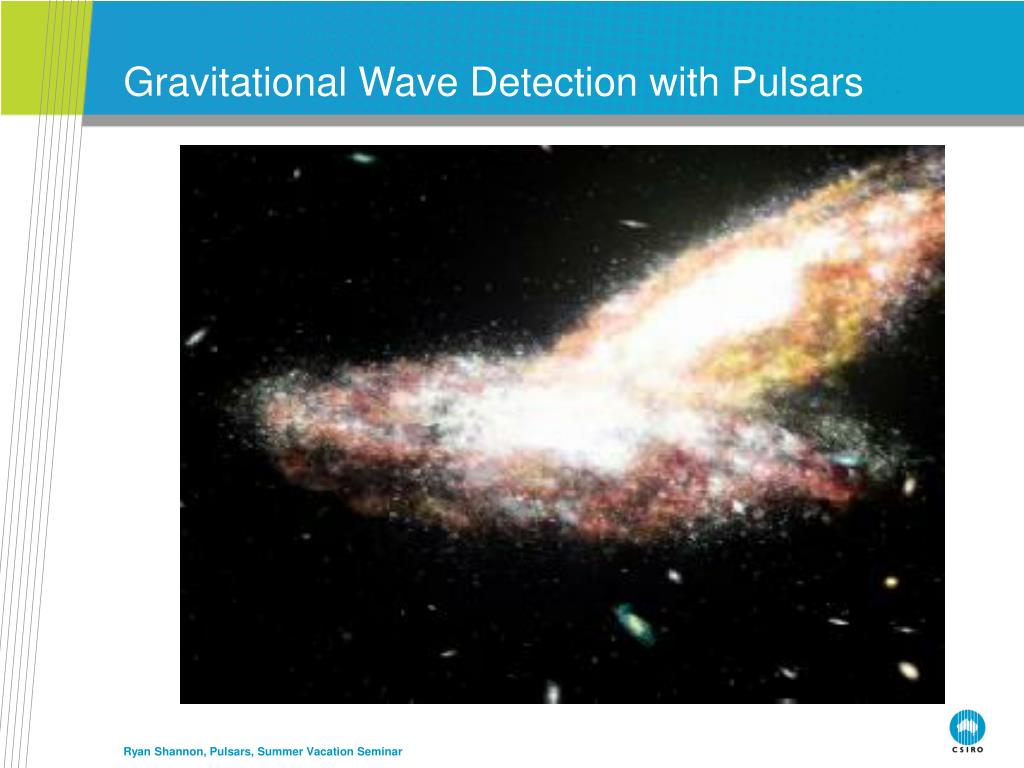 Gravitational Wave Detection with Pulsars

Ryan Shannon, Pulsars, Summer Vacation Seminar

CSIRO